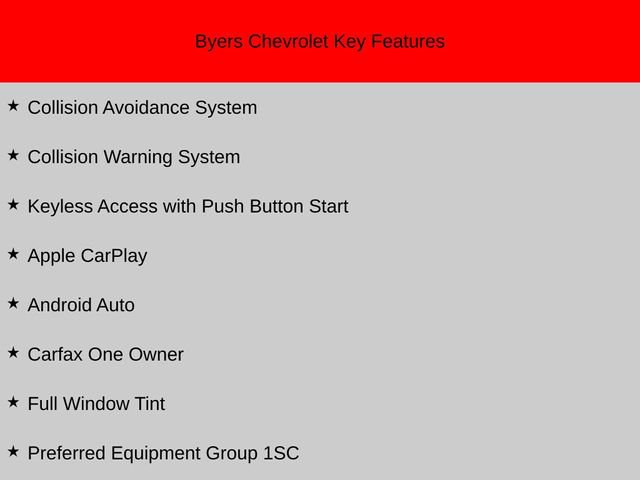 Byers Chevrolet Key Features

★ Collision Avoidance System

★ Collision Warning System

★ Keyless Access with Push Button Start

★ Apple CarPlay

★ Android Auto

★ Carfax One Owner

★ Full Window Tint

★ Preferred Equipment Group 1SC